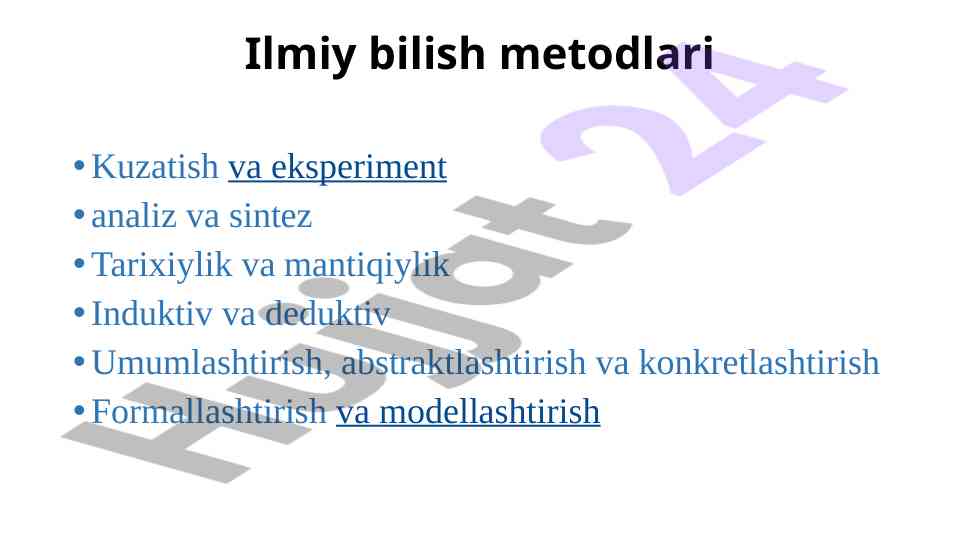 Ilmiy bilish metodlari

• Kuzatish va eksperiment
• analiz va sintez
• Tarixiylik va mantiqiylik
• Induktiv va deduktiv
• Umumlashtirish, abstraktlashtirish va konkretlashtirish
• Formallashtirish va modellashtirish

Hujjat 24